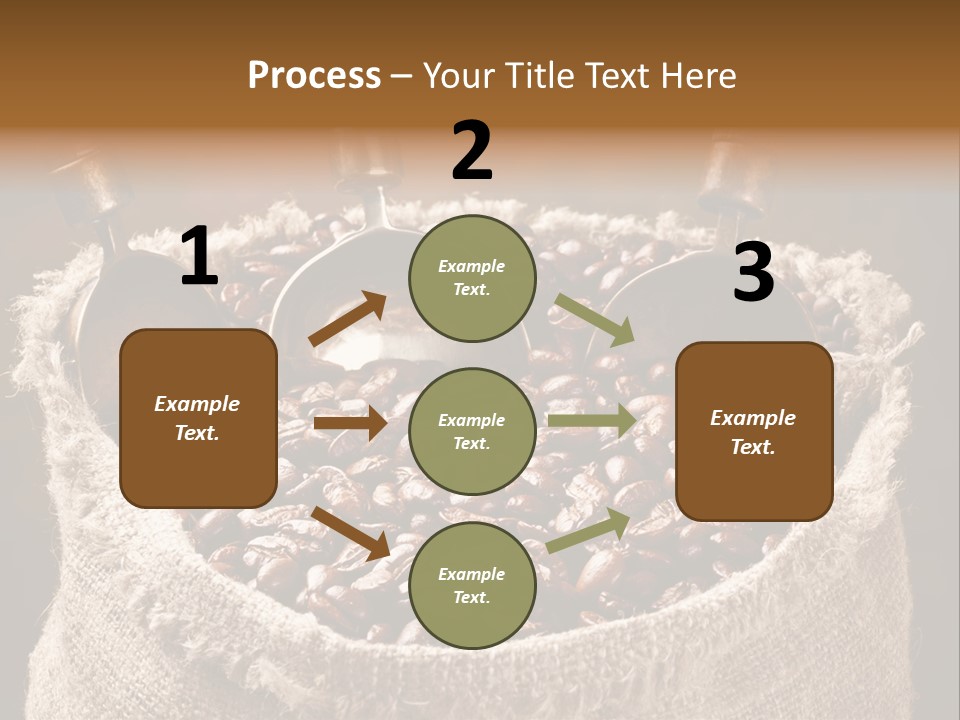 Process – Your Title Text Here

1

Example Text.

2

Example Text.

Example Text.

Example Text.

3

Example Text.